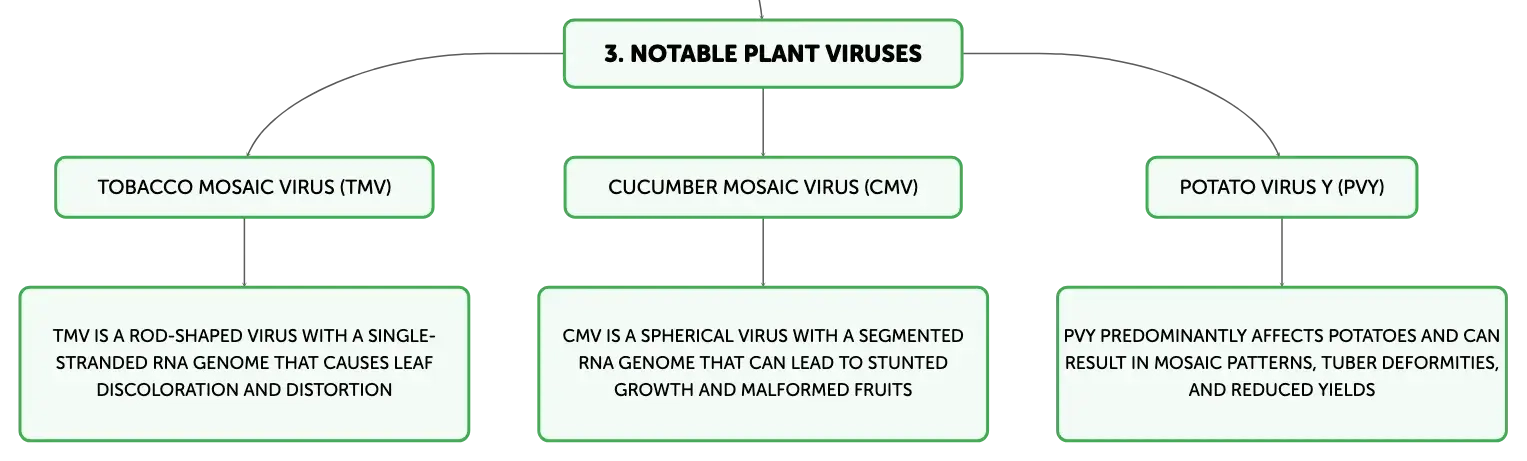 3. NOTABLE PLANT VIRUSES

TOBACCO MOSAIC VIRUS (TMV)

TMV IS A ROD-SHAPED VIRUS WITH A SINGLE-STRANDED RNA GENOME THAT CAUSES LEAF DISCOLORATION AND DISTORTION

CUCUMBER MOSAIC VIRUS (CMV)

CMV IS A SPHERICAL VIRUS WITH A SEGMENTED RNA GENOME THAT CAN LEAD TO STUNTED GROWTH AND MALFORMED FRUITS

POTATO VIRUS Y (PVY)

PVY PREDOMINANTLY AFFECTS POTATOES AND CAN RESULT IN MOSAIC PATTERNS, TUBER DEFORMITIES, AND REDUCED YIELDS